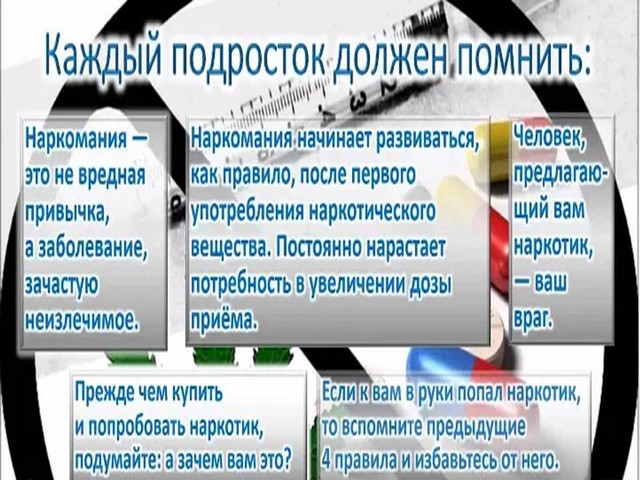 Каждый подросток должен помнить:

Наркомания — это не вредная привычка, а заболевание, зачастую неизлечимое.

Наркомания начинает развиваться, как правило, после первого употребления наркотического вещества. Постоянно нарастает потребность в увеличении дозы приёма.

Человек, предлагающий вам наркотик, — ваш враг.

Прежде чем купить и попробовать наркотик, подумайте: а зачем вам это?

Если к вам в руки попал наркотик, то вспомните предыдущие 4 правила и избавьтесь от него.